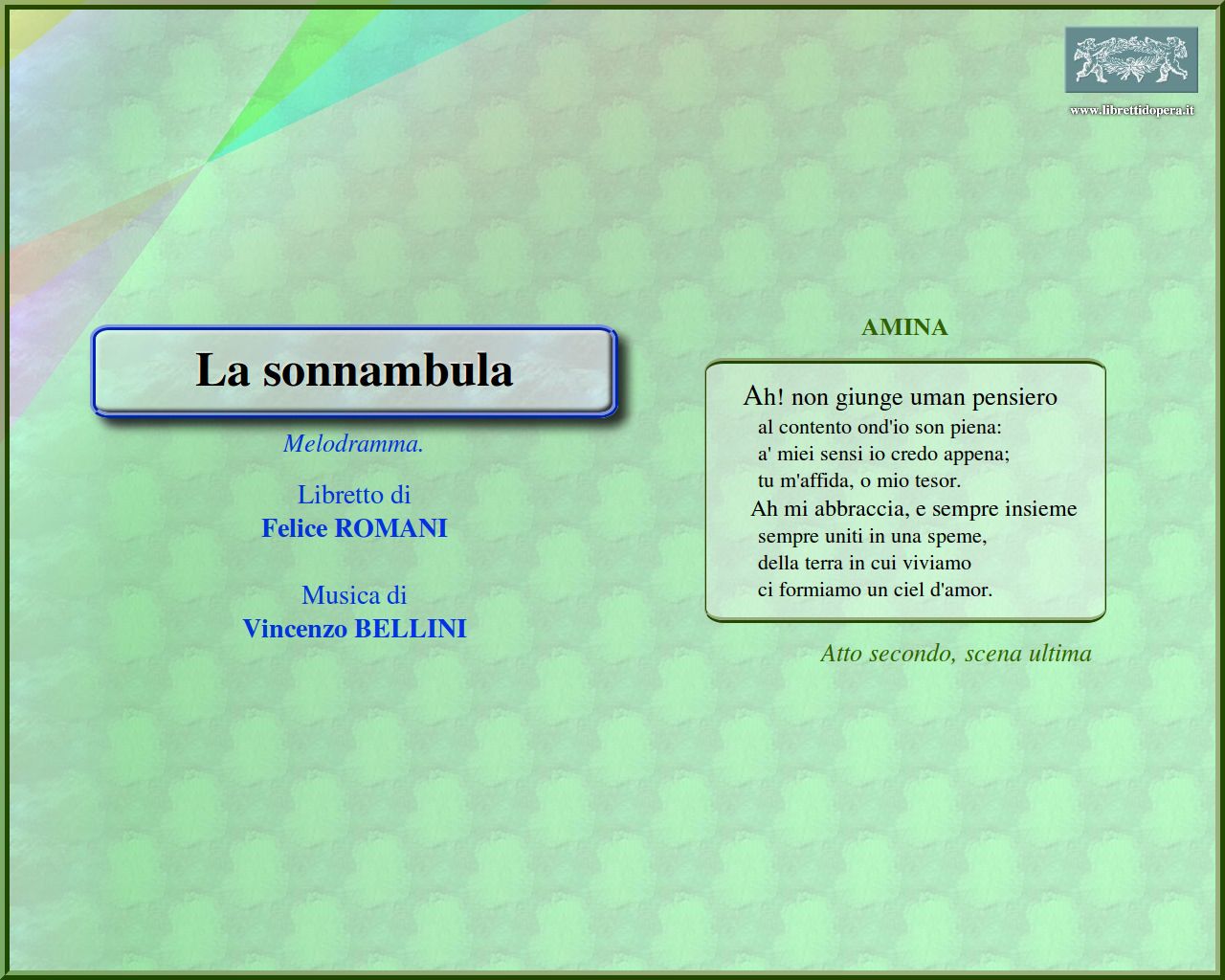 www.librettidopera.it

La sonnambula

Melodramma.

Libretto di
Felice ROMANI

Musica di
Vincenzo BELLINI

AMINA

Ah! non giunge uman pensiero
al contento ond'io son piena:
a' miei sensi io credo appena;
tu m'affida, o mio tesor.
Ah mi abbraccia, e sempre insieme
sempre uniti in una speme,
della terra in cui viviamo
ci formiamo un ciel d'amor.

Atto secondo, scena ultima